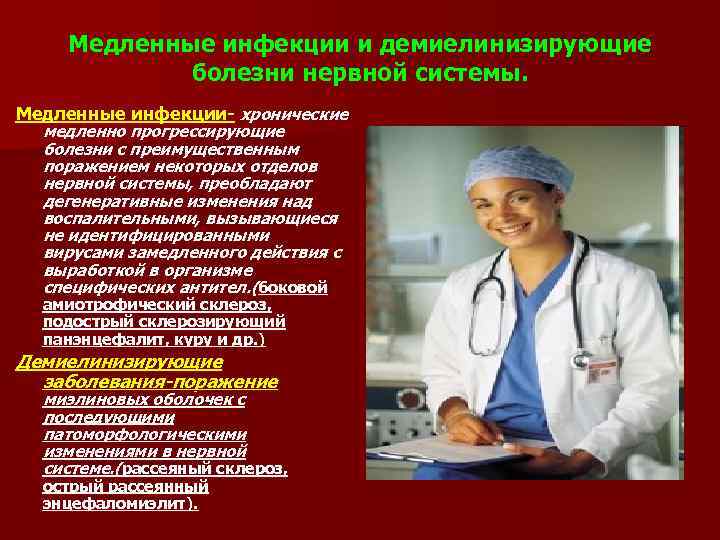 Медленные инфекции и демиелинизирующие болезни нервной системы.

Медленные инфекции- хронические медленно прогрессирующие болезни с преимущественным поражением некоторых отделов нервной системы, преобладают дегенеративные изменения над воспалительными, вызывающиеся не идентифицированными вирусами замедленного действия с выработкой в организме специфических антител.(боковой амиотрофический склероз, подострый склерозирующий панэнцефалит, куру и др.)

Демиелинизирующие заболевания-поражение миэлиновых оболочек с последующими патоморфологическими изменениями в нервной системе.(рассеяный склероз, острый рассеянный энцефаломиэлит).